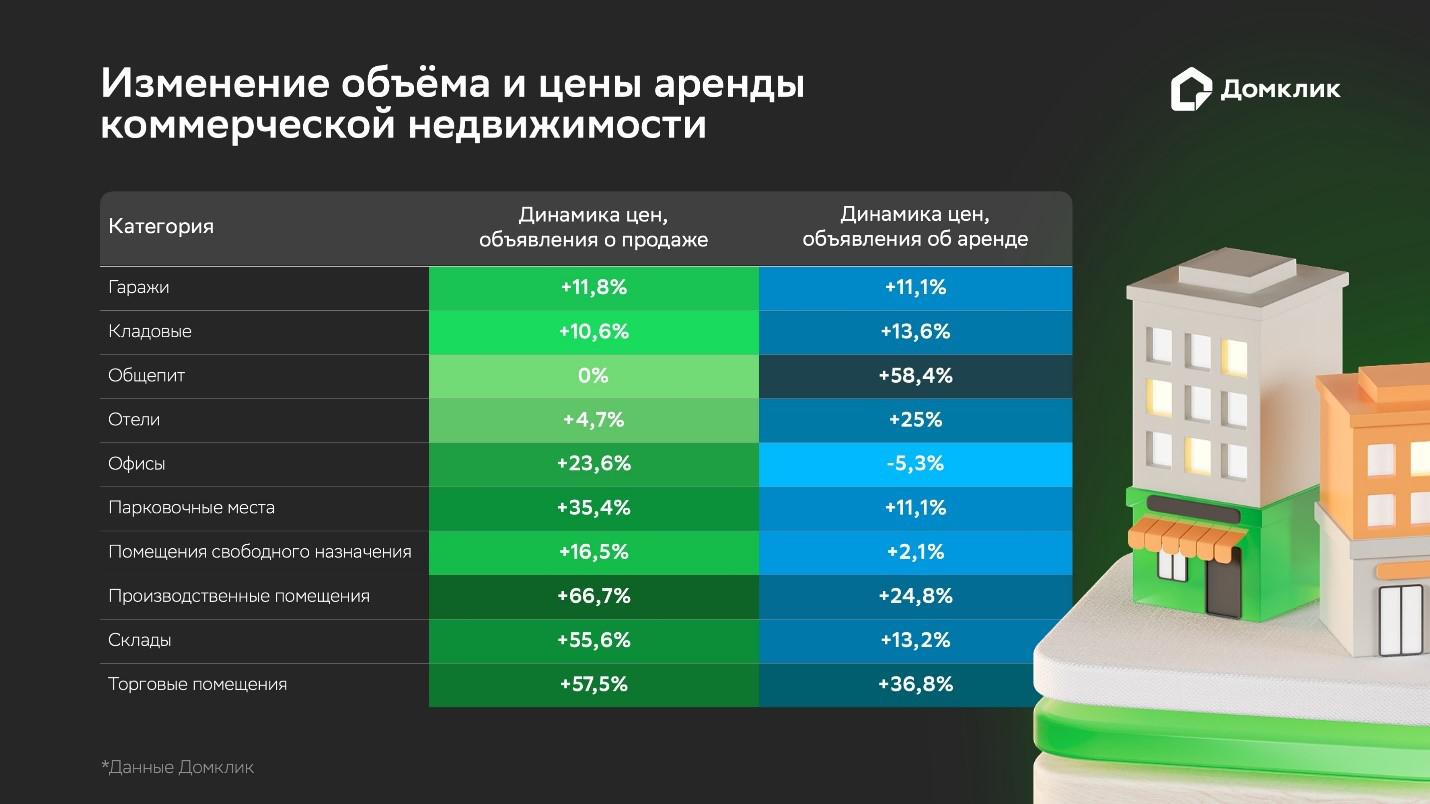 Изменение объёма и цены аренды коммерческой недвижимости

Домклик

| Категория | Динамика цен, объявления о продаже | Динамика цен, объявления об аренде |
|---|---|---|
| Гаражи | +11,8% | +11,1% |
| Кладовые | +10,6% | +13,6% |
| Общепит | 0% | +58,4% |
| Отели | +4,7% | +25% |
| Офисы | +23,6% | -5,3% |
| Парковочные места | +35,4% | +11,1% |
| Помещения свободного назначения | +16,5% | +2,1% |
| Производственные помещения | +66,7% | +24,8% |
| Склады | +55,6% | +13,2% |
| Торговые помещения | +57,5% | +36,8% |

*Данные Домклик